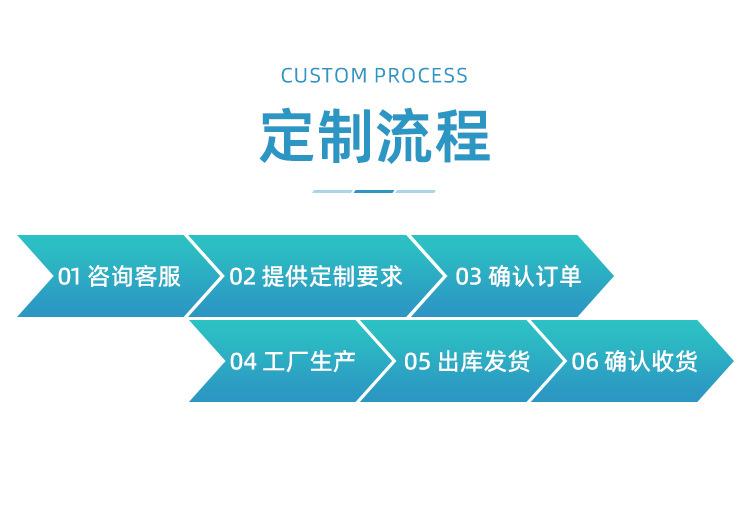 CUSTOM PROCESS
定制流程

01 咨询客服
02 提供定制要求
03 确认订单
04 工厂生产
05 出库发货
06 确认收货